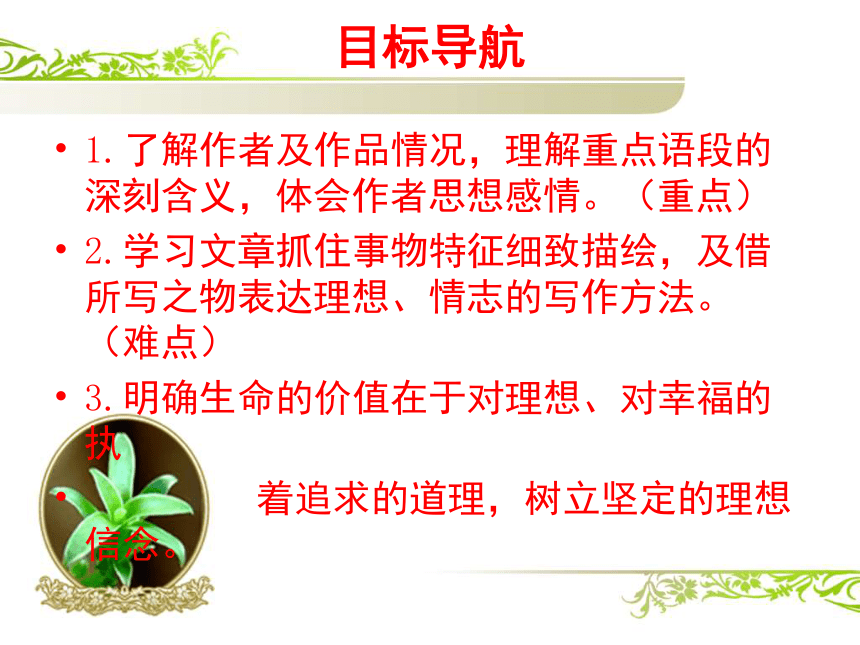 目标导航

• 1.了解作者及作品情况，理解重点语段的深刻含义，体会作者思想感情。（重点）

• 2.学习文章抓住事物特征细致描绘，及借所写之物表达理想、情志的写作方法。（难点）

• 3.明确生命的价值在于对理想、对幸福的执

• 着追求的道理，树立坚定的理想信念。